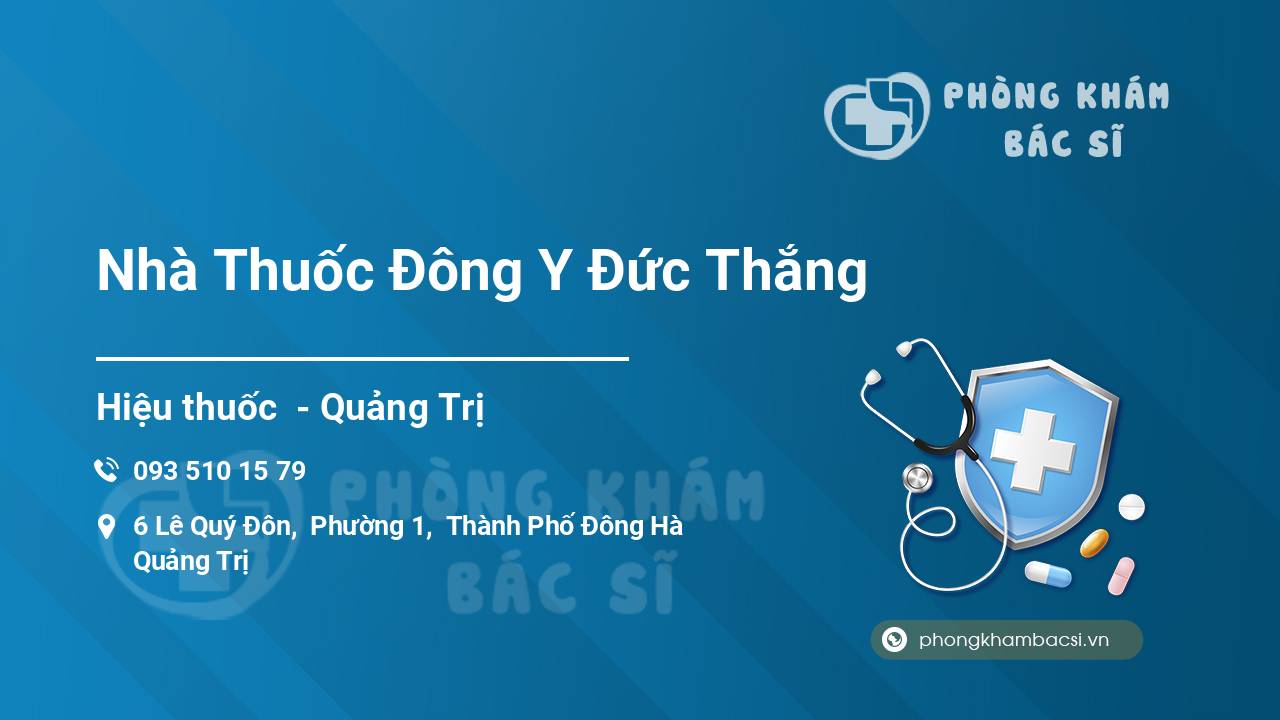 PHÒNG KHÁM
BÁC SĨ

Nhà Thuốc Đông Y Đức Thắng

Hiệu thuốc - Quảng Trị

093 510 15 79

6 Lê Quý Đôn, Phường 1, Thành Phố Đông Hà Quảng Trị

PHÒNG KHÁM
BÁC SĨ

phongkhambacsi.vn